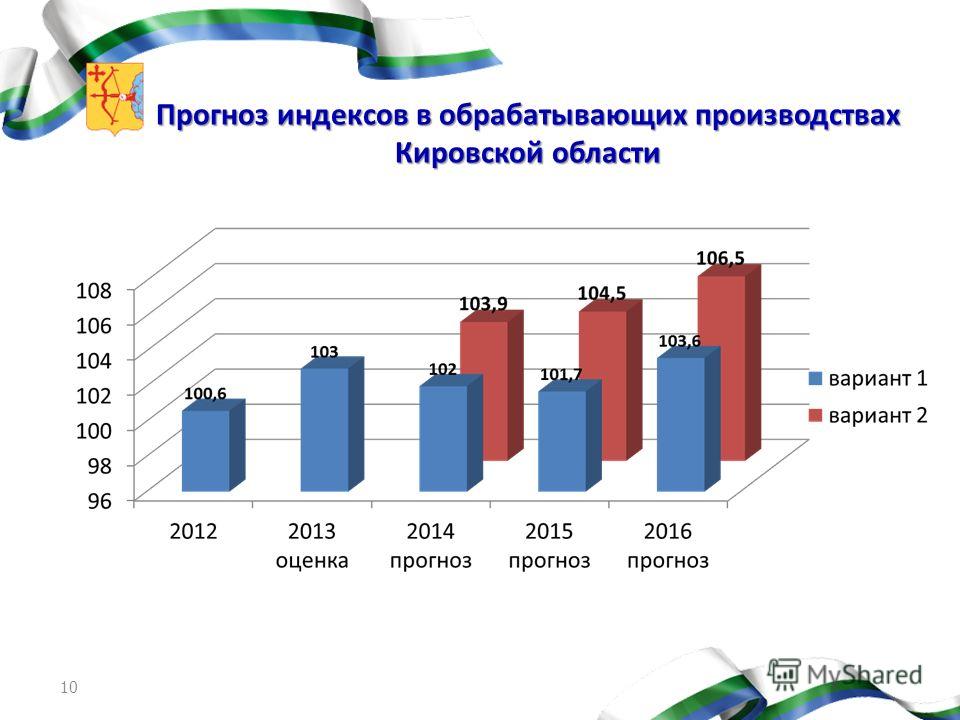 Прогноз индексов в обрабатывающих производствах Кировской области

108
106
104
102
100
98
96

100,6
103
102
103,9
101,7
104,5
103,6
106,5

2012
2013 оценка
2014 прогноз
2015 прогноз
2016 прогноз

вариант 1
вариант 2

10

MyShared